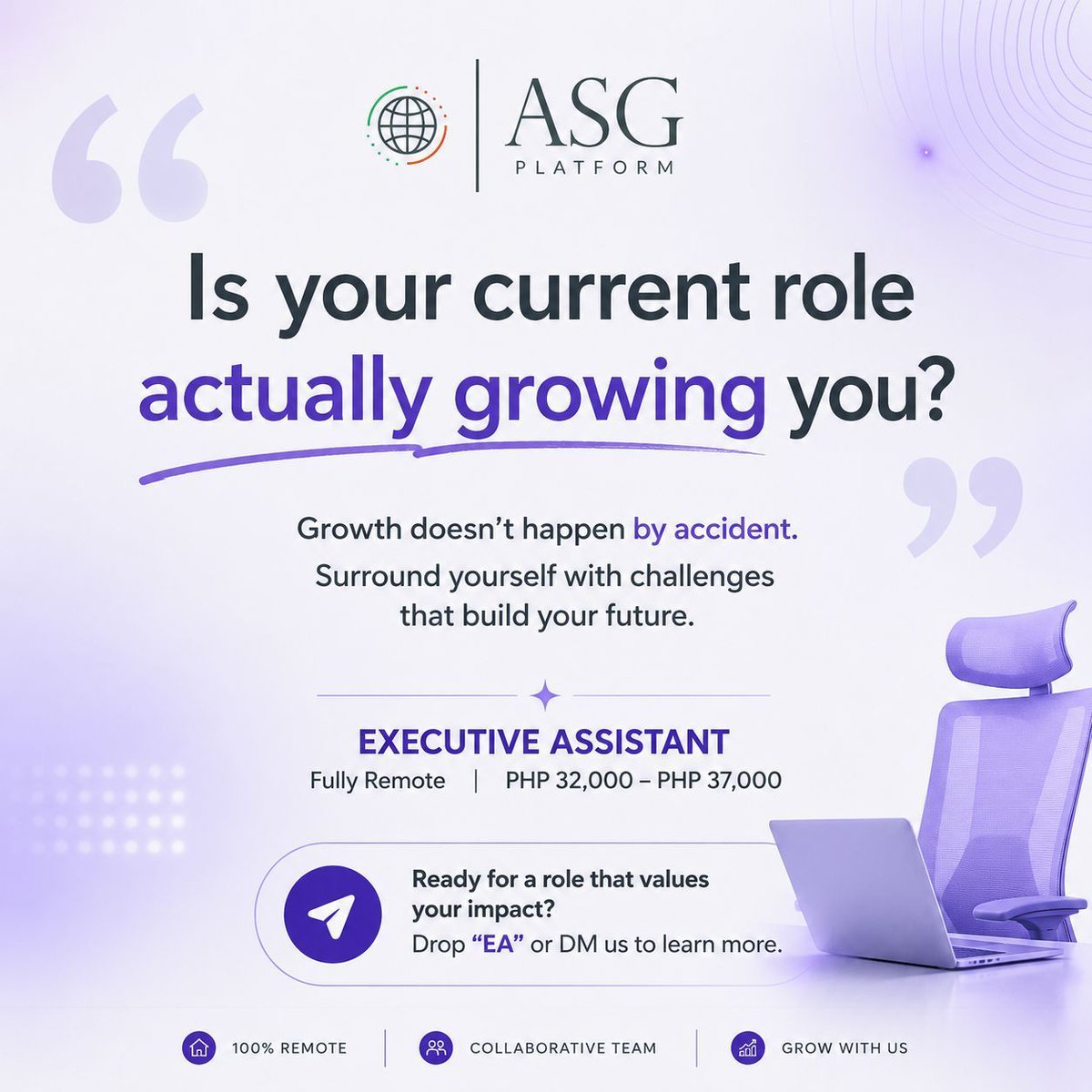 ASG
PLATFORM

Is your current role actually growing you?

Growth doesn't happen by accident.
Surround yourself with challenges that build your future.

EXECUTIVE ASSISTANT
Fully Remote | PHP 32,000 – PHP 37,000

Ready for a role that values your impact?
Drop "EA" or DM us to learn more.

100% REMOTE | COLLABORATIVE TEAM | GROW WITH US